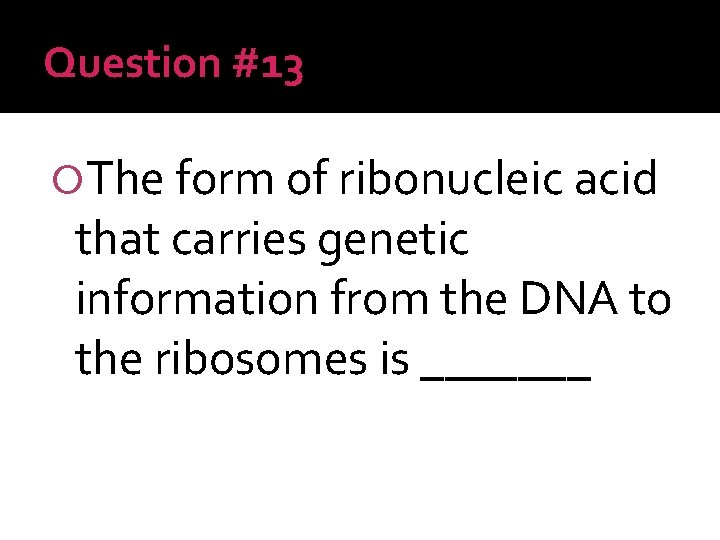 Question #13

The form of ribonucleic acid that carries genetic information from the DNA to the ribosomes is _______